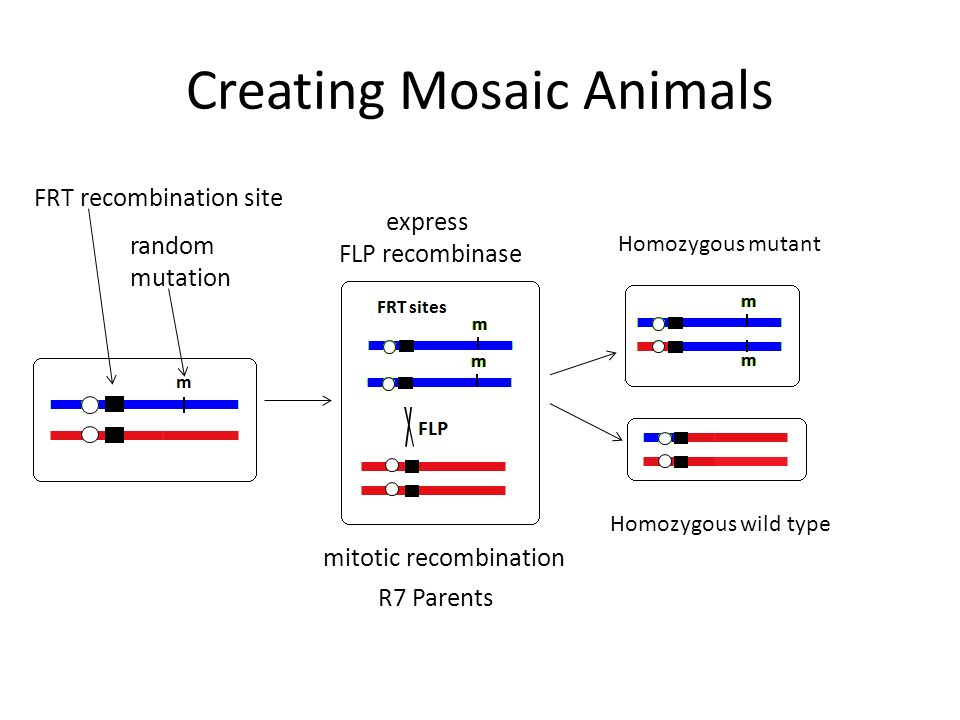 Creating Mosaic Animals

FRT recombination site

random mutation

m

express FLP recombinase

FRT sites

m

m

FLP

mitotic recombination

R7 Parents

Homozygous mutant

m

m

Homozygous wild type